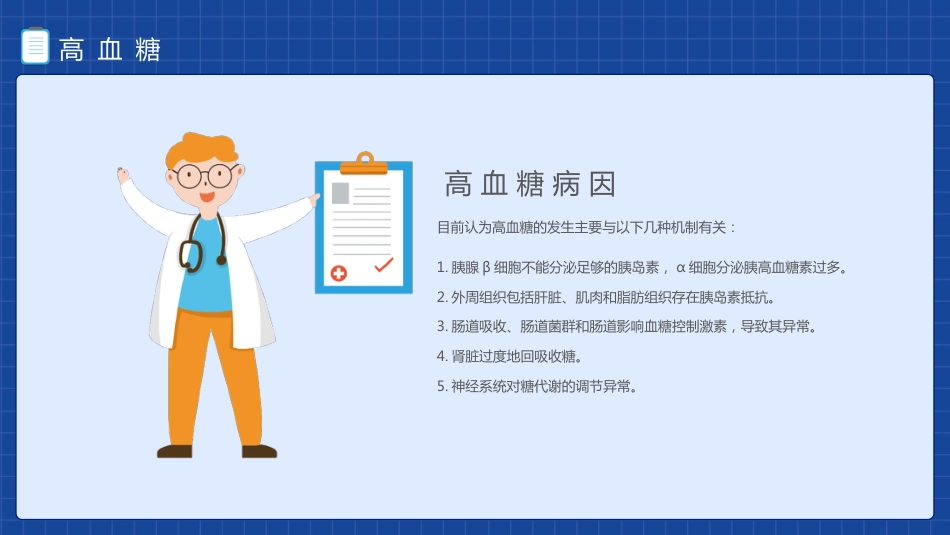 高血糖

高血糖病因

目前认为高血糖的发生主要与以下几种机制有关：

1. 胰腺 β 细胞不能分泌足够的胰岛素，α 细胞分泌胰高血糖素过多。

2. 外周组织包括肝脏、肌肉和脂肪组织存在胰岛素抵抗。

3. 肠道吸收、肠道菌群和肠道影响血糖控制激素，导致其异常。

4. 肾脏过度地回吸收糖。

5. 神经系统对糖代谢的调节异常。